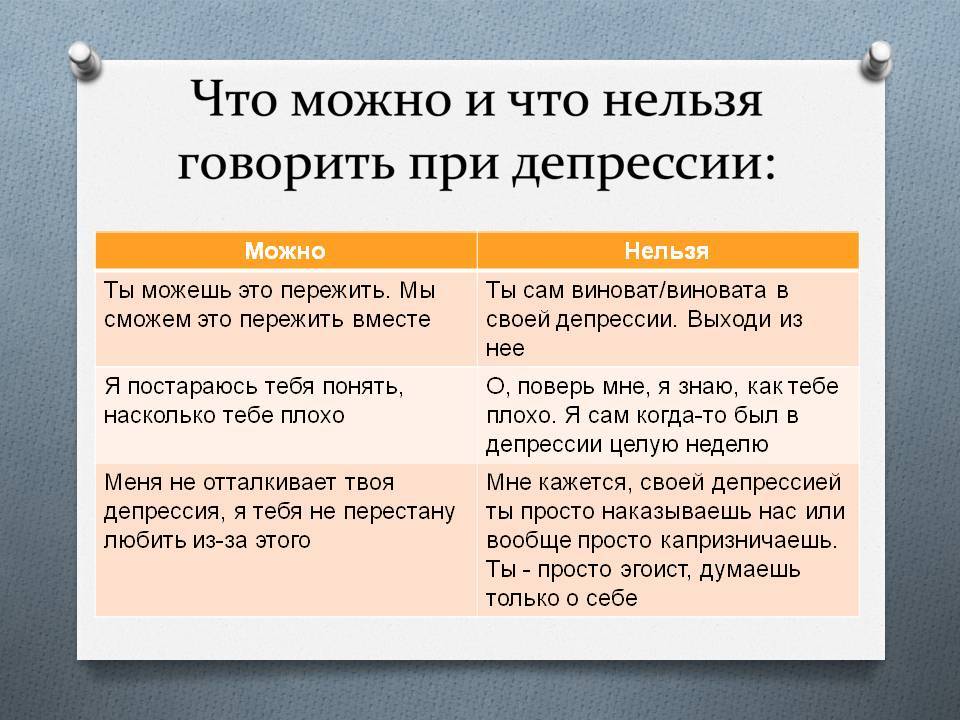 Что можно и что нельзя говорить при депрессии:

| Можно | Нельзя |
|---|---|
| Ты можешь это пережить. Мы сможем это пережить вместе | Ты сам виноват/виновата в своей депрессии. Выходи из нее |
| Я постараюсь тебя понять, насколько тебе плохо | О, поверь мне, я знаю, как тебе плохо. Я сам когда-то был в депрессии целую неделю |
| Меня не отталкивает твоя депрессия, я тебя не перестану любить из-за этого | Мне кажется, своей депрессией ты просто наказываешь нас или вообще просто капризничаешь. Ты - просто эгоист, думаешь только о себе |